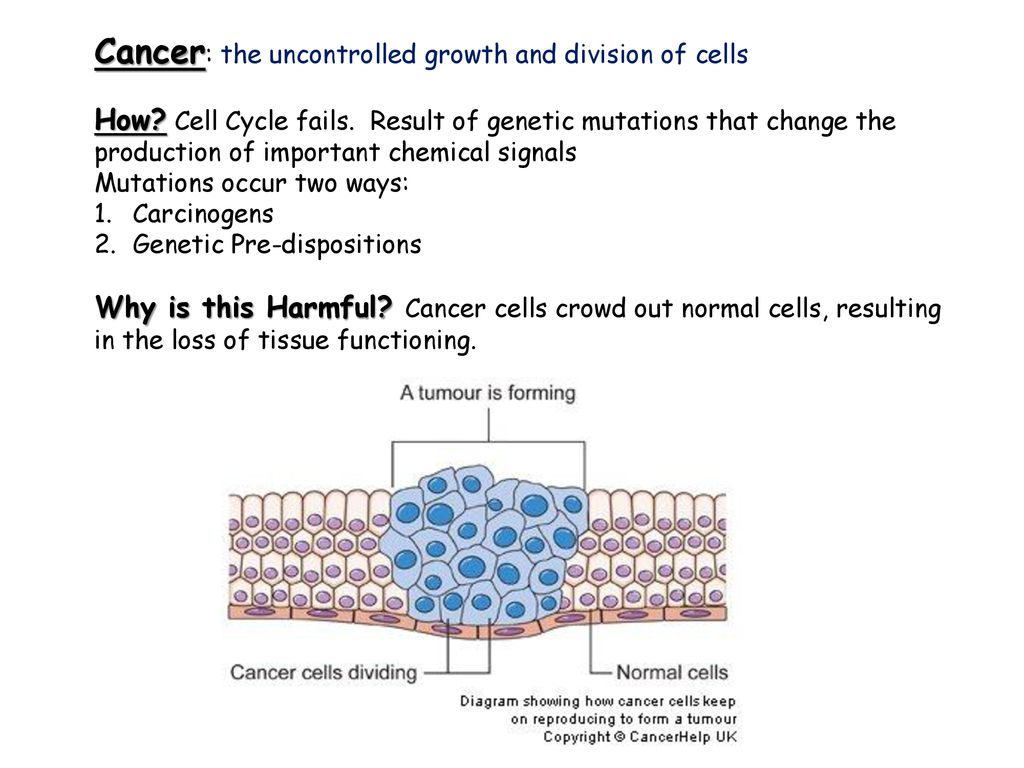 Cancer: the uncontrolled growth and division of cells

How? Cell Cycle fails. Result of genetic mutations that change the production of important chemical signals
Mutations occur two ways:
1. Carcinogens
2. Genetic Pre-dispositions

Why is this Harmful? Cancer cells crowd out normal cells, resulting in the loss of tissue functioning.

A tumour is forming

Cancer cells dividing

Normal cells

Diagram showing how cancer cells keep on reproducing to form a tumour
Copyright © CancerHelp UK